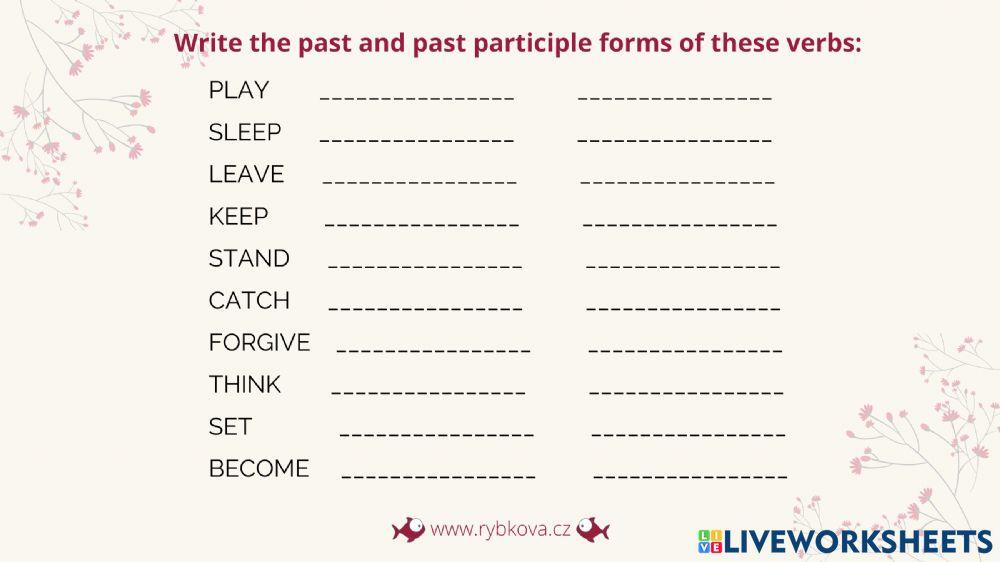 Write the past and past participle forms of these verbs:

PLAY _______________ _______________
SLEEP _______________ _______________
LEAVE _______________ _______________
KEEP _______________ _______________
STAND _______________ _______________
CATCH _______________ _______________
FORGIVE _______________ _______________
THINK _______________ _______________
SET _______________ _______________
BECOME _______________ _______________

www.rybkova.cz

LIVEWORKSHEETS